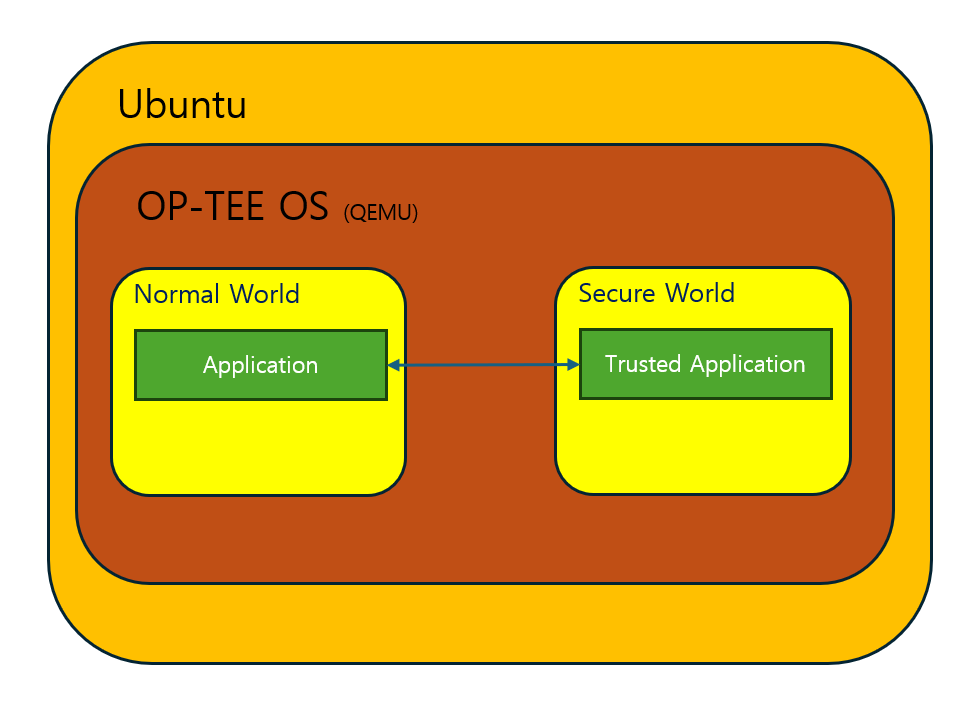 Ubuntu

OP-TEE OS (QEMU)

Normal World

Application

Secure World

Trusted Application